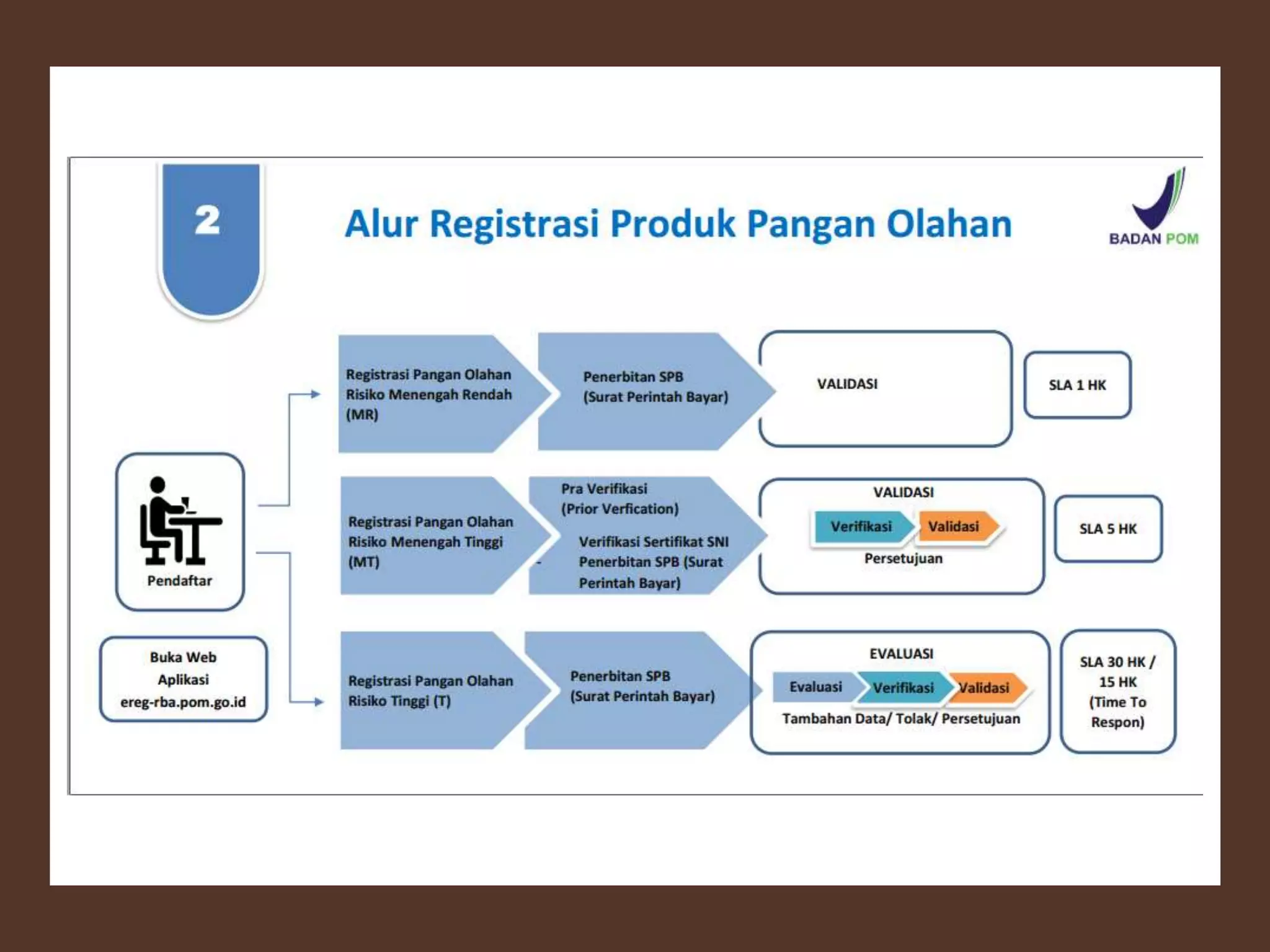 2

Alur Registrasi Produk Pangan Olahan

BADAN POM

Pendaftar

Buka Web Aplikasi ereg-rba.pom.go.id

Registrasi Pangan Olahan Risiko Menengah Rendah (MR)

Penerbitan SPB (Surat Perintah Bayar)

VALIDASI

SLA 1 HK

Registrasi Pangan Olahan Risiko Menengah Tinggi (MT)

Pra Verifikasi (Prior Verfication)

Verifikasi Sertifikat SNI

- Penerbitan SPB (Surat Perintah Bayar)

VALIDASI

Verifikasi

Validasi

Persetujuan

SLA 5 HK

Registrasi Pangan Olahan Risiko Tinggi (T)

Penerbitan SPB (Surat Perintah Bayar)

EVALUASI

Evaluasi

Verifikasi

Validasi

Tambahan Data/ Tolak/ Persetujuan

SLA 30 HK / 15 HK (Time To Respon)